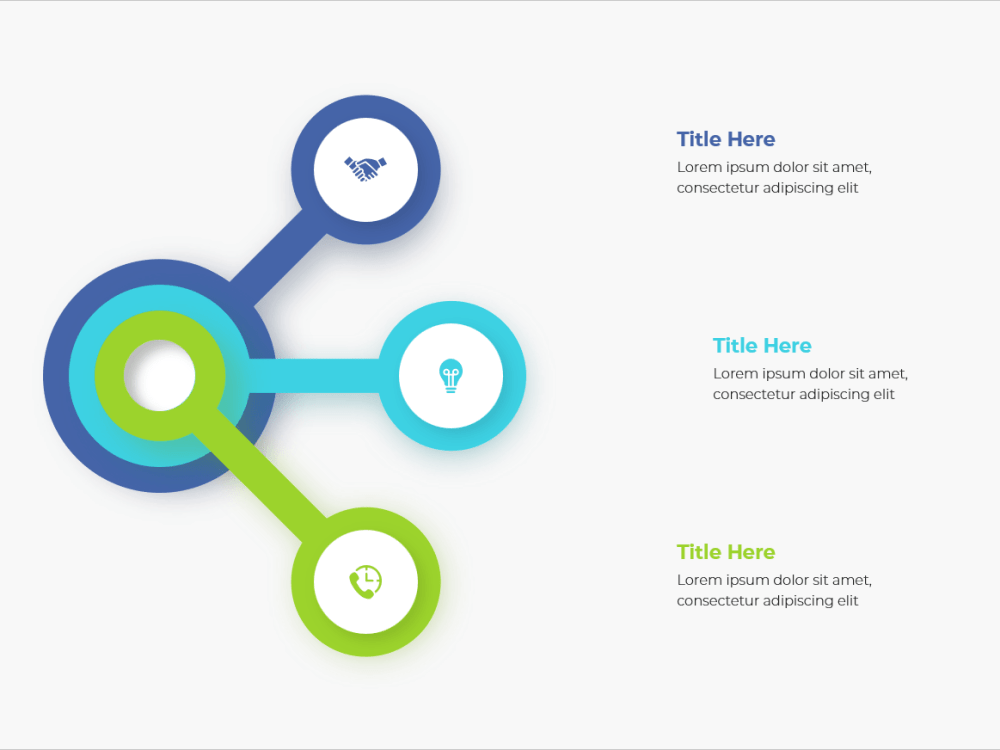 Title Here
Lorem ipsum dolor sit amet, consectetur adipiscing elit

Title Here
Lorem ipsum dolor sit amet, consectetur adipiscing elit

Title Here
Lorem ipsum dolor sit amet, consectetur adipiscing elit